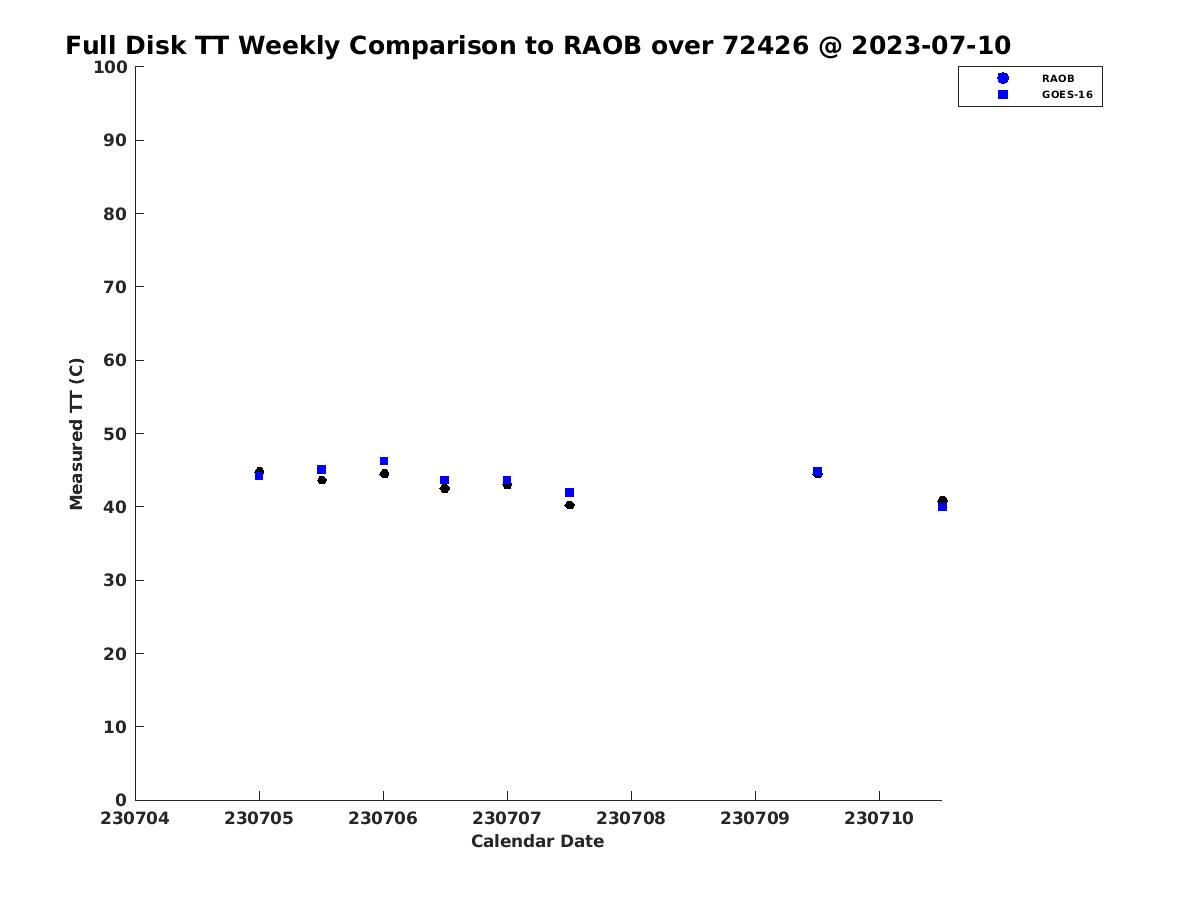 Full Disk TT Weekly Comparison to RAOB over 72426 @ 2023-07-10

RAOB
GOES-16

Measured TT (C)

100
90
80
70
60
50
40
30
20
10
0

230704
230705
230706
230707
230708
230709
230710

Calendar Date